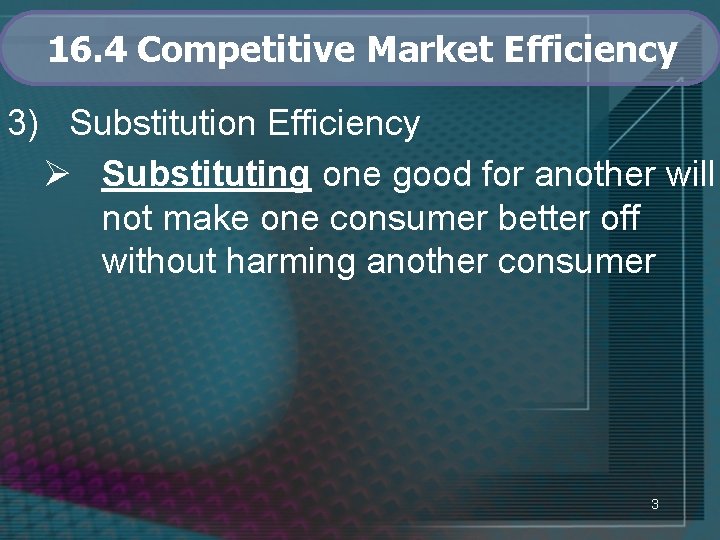 16.4 Competitive Market Efficiency

3) Substitution Efficiency

➢ Substituting one good for another will not make one consumer better off without harming another consumer

3